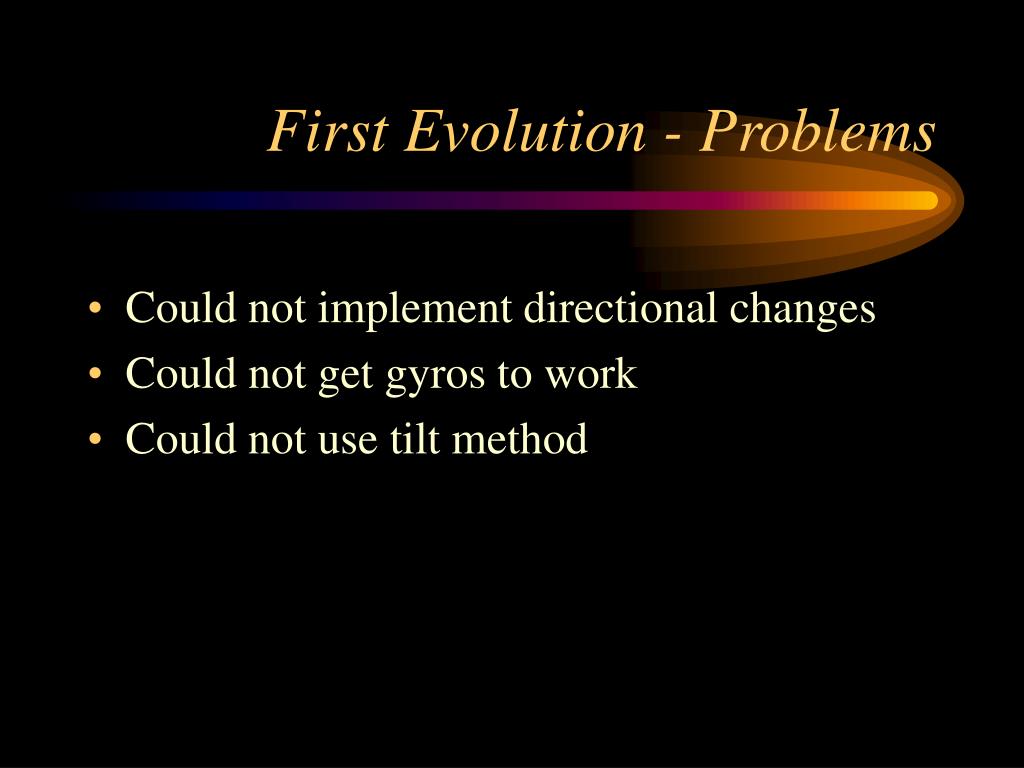 First Evolution - Problems

• Could not implement directional changes
• Could not get gyros to work
• Could not use tilt method